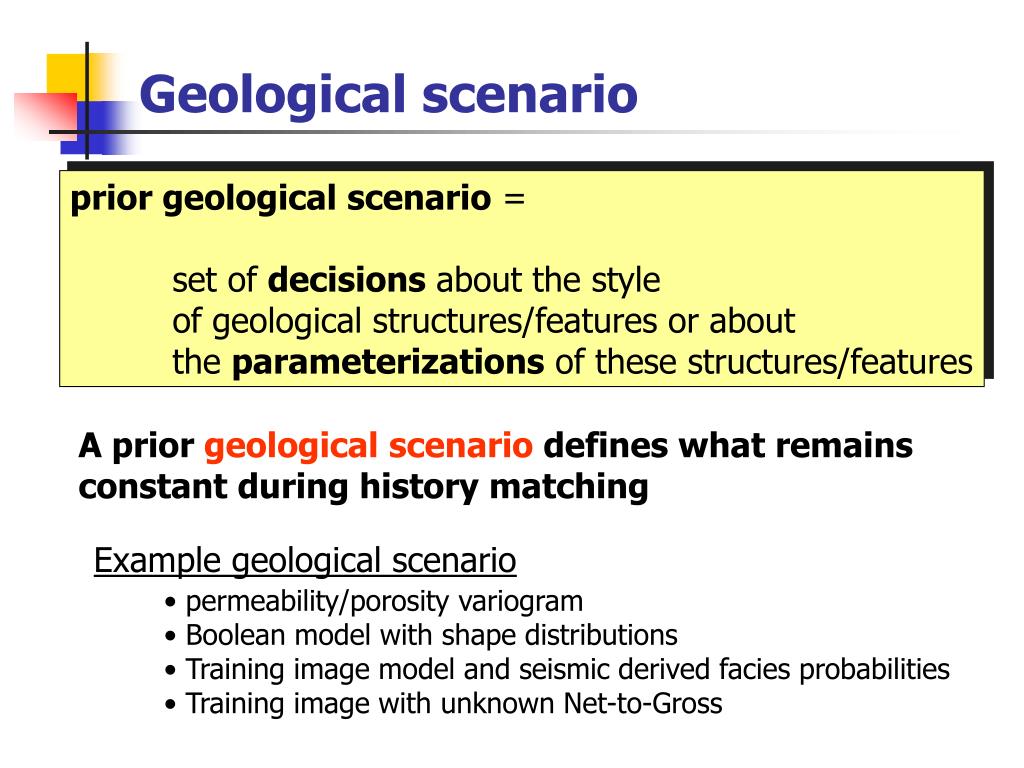 Geological scenario

prior geological scenario =

set of decisions about the style
of geological structures/features or about
the parameterizations of these structures/features

A prior geological scenario defines what remains constant during history matching

Example geological scenario

• permeability/porosity variogram
• Boolean model with shape distributions
• Training image model and seismic derived facies probabilities
• Training image with unknown Net-to-Gross